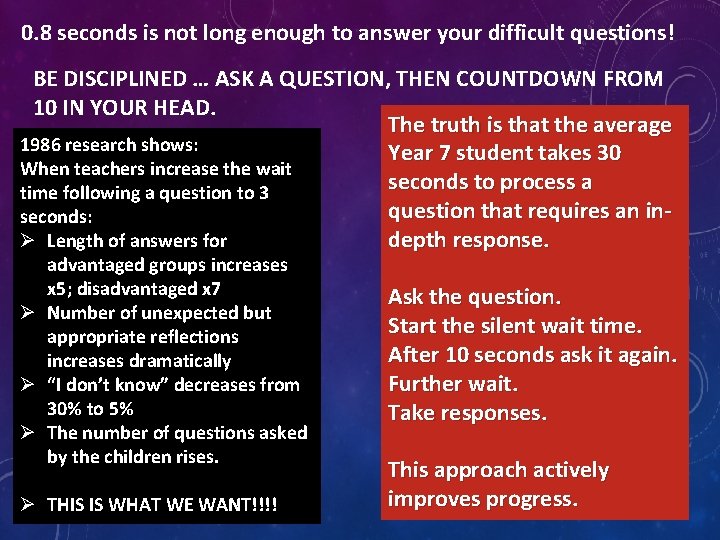 0.8 seconds is not long enough to answer your difficult questions!

BE DISCIPLINED … ASK A QUESTION, THEN COUNTDOWN FROM 10 IN YOUR HEAD.

1986 research shows:
When teachers increase the wait time following a question to 3 seconds:
➢ Length of answers for advantaged groups increases x5; disadvantaged x7
➢ Number of unexpected but appropriate reflections increases dramatically
➢ "I don't know" decreases from 30% to 5%
➢ The number of questions asked by the children rises.

➢ THIS IS WHAT WE WANT!!!!

The truth is that the average Year 7 student takes 30 seconds to process a question that requires an in-depth response.

Ask the question.
Start the silent wait time.
After 10 seconds ask it again.
Further wait.
Take responses.

This approach actively improves progress.